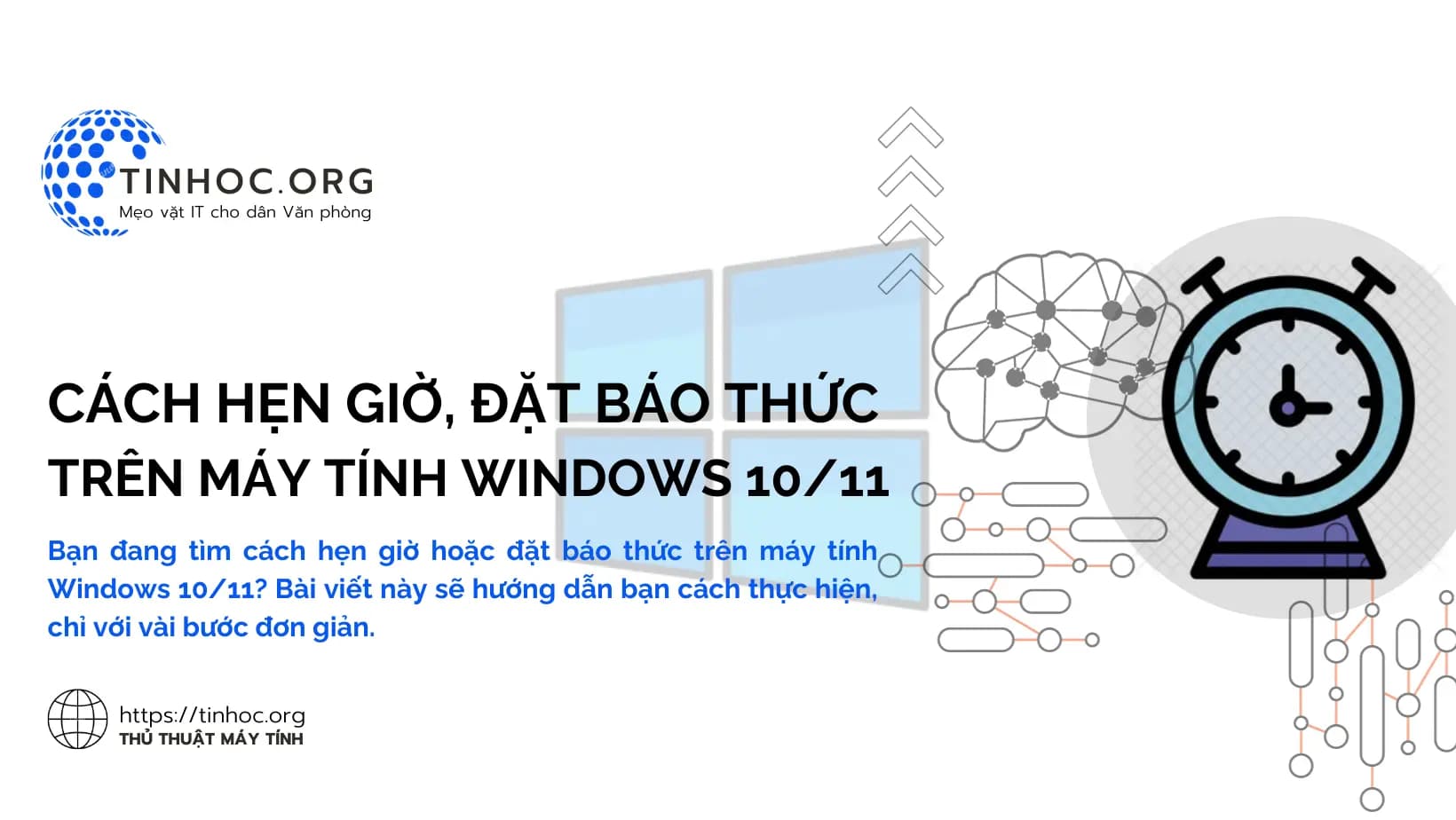 TINHOC.ORG
Mẹo vặt IT cho dân Văn phòng

CÁCH HẸN GIỜ, ĐẶT BÁO THỨC TRÊN MÁY TÍNH WINDOWS 10/11

Bạn đang tìm cách hẹn giờ hoặc đặt báo thức trên máy tính Windows 10/11? Bài viết này sẽ hướng dẫn bạn cách thực hiện, chỉ với vài bước đơn giản.

https://tinhoc.org
THỦ THUẬT MÁY TÍNH